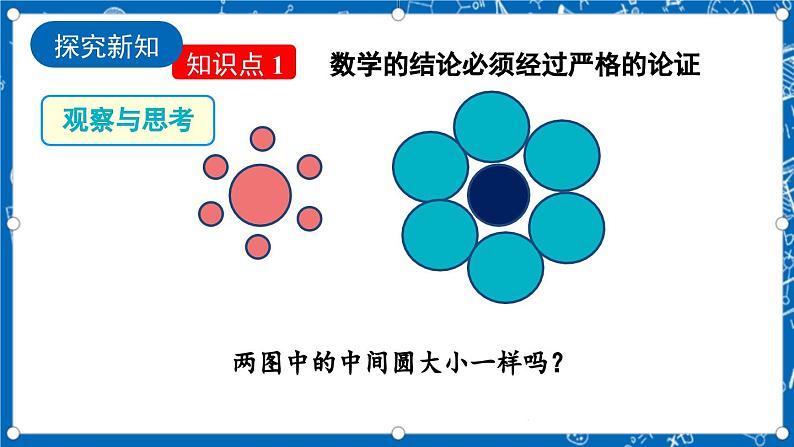 探究新知

知识点 1

数学的结论必须经过严格的论证

观察与思考

两图中的中间圆大小一样吗？